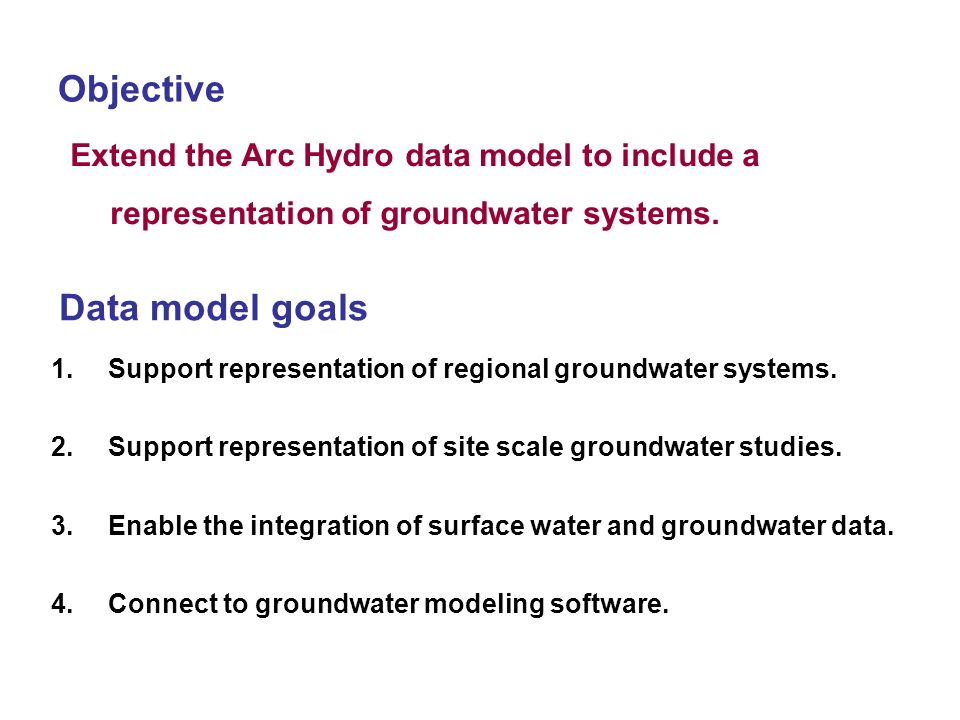 Objective

Extend the Arc Hydro data model to include a representation of groundwater systems.

Data model goals

1. Support representation of regional groundwater systems.

2. Support representation of site scale groundwater studies.

3. Enable the integration of surface water and groundwater data.

4. Connect to groundwater modeling software.